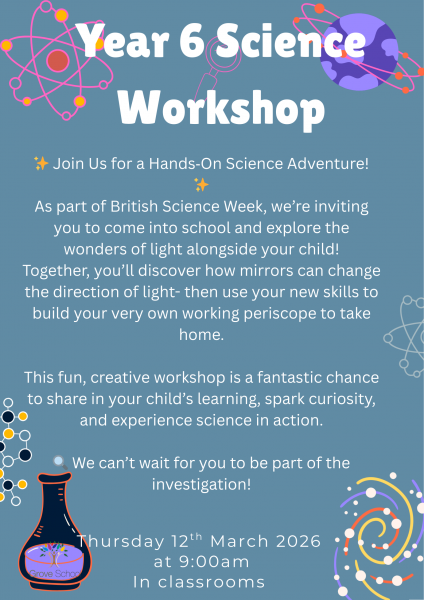 Year 6 Science Workshop

✨ Join Us for a Hands-On Science Adventure! ✨

As part of British Science Week, we're inviting you to come into school and explore the wonders of light alongside your child! Together, you'll discover how mirrors can change the direction of light- then use your new skills to build your very own working periscope to take home.

This fun, creative workshop is a fantastic chance to share in your child's learning, spark curiosity, and experience science in action.

🔍 We can't wait for you to be part of the investigation!

Grove School

Thursday 12$^{th}$ March 2026
at 9:00am
In classrooms